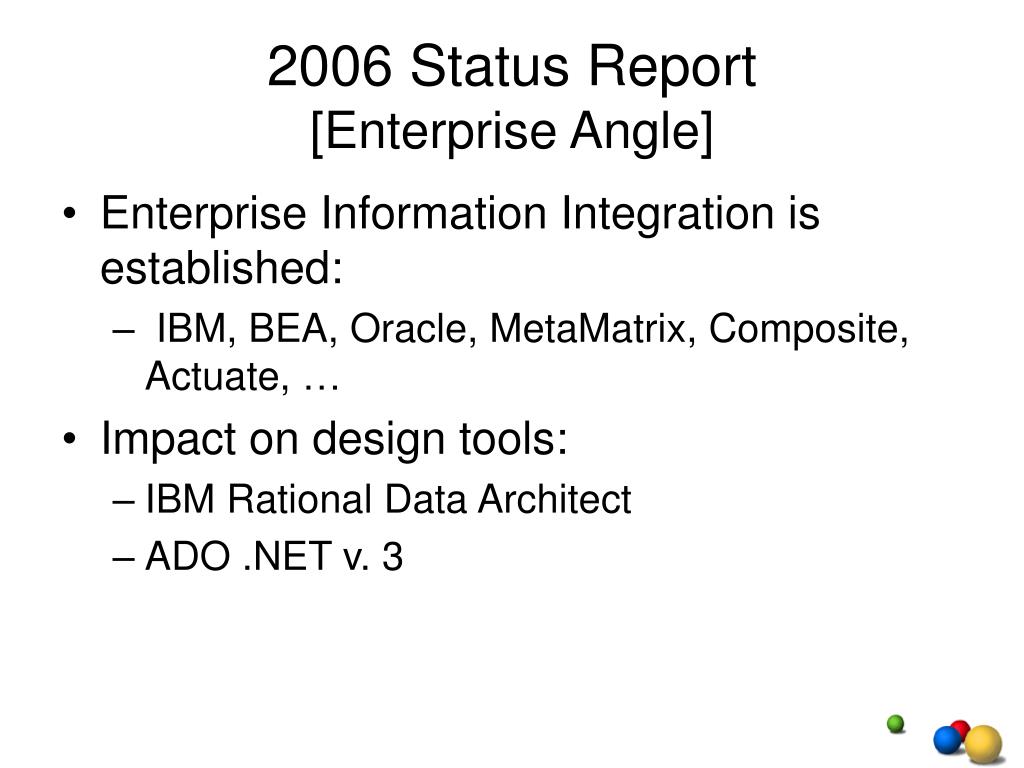 2006 Status Report
[Enterprise Angle]

• Enterprise Information Integration is established:
– IBM, BEA, Oracle, MetaMatrix, Composite, Actuate, …
• Impact on design tools:
– IBM Rational Data Architect
– ADO .NET v. 3